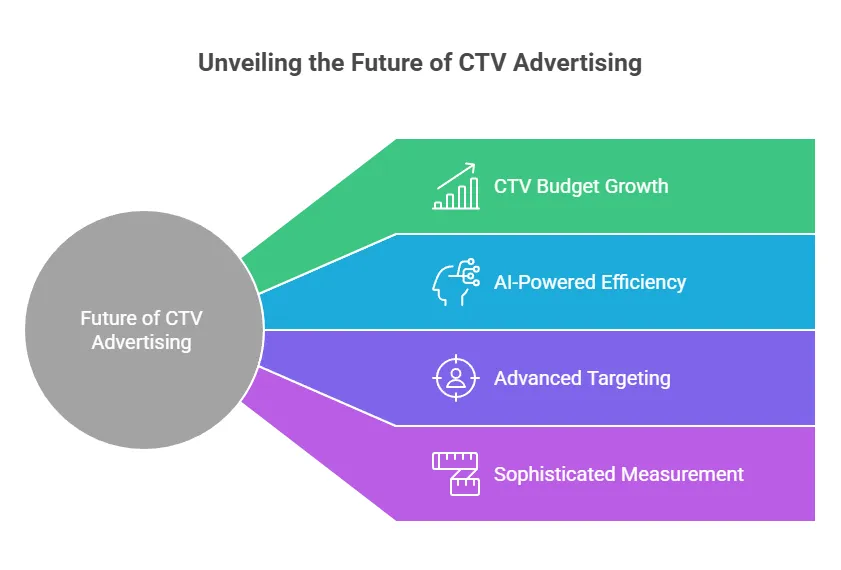 Unveiling the Future of CTV Advertising

Future of CTV Advertising

CTV Budget Growth

AI-Powered Efficiency

Advanced Targeting

Sophisticated Measurement